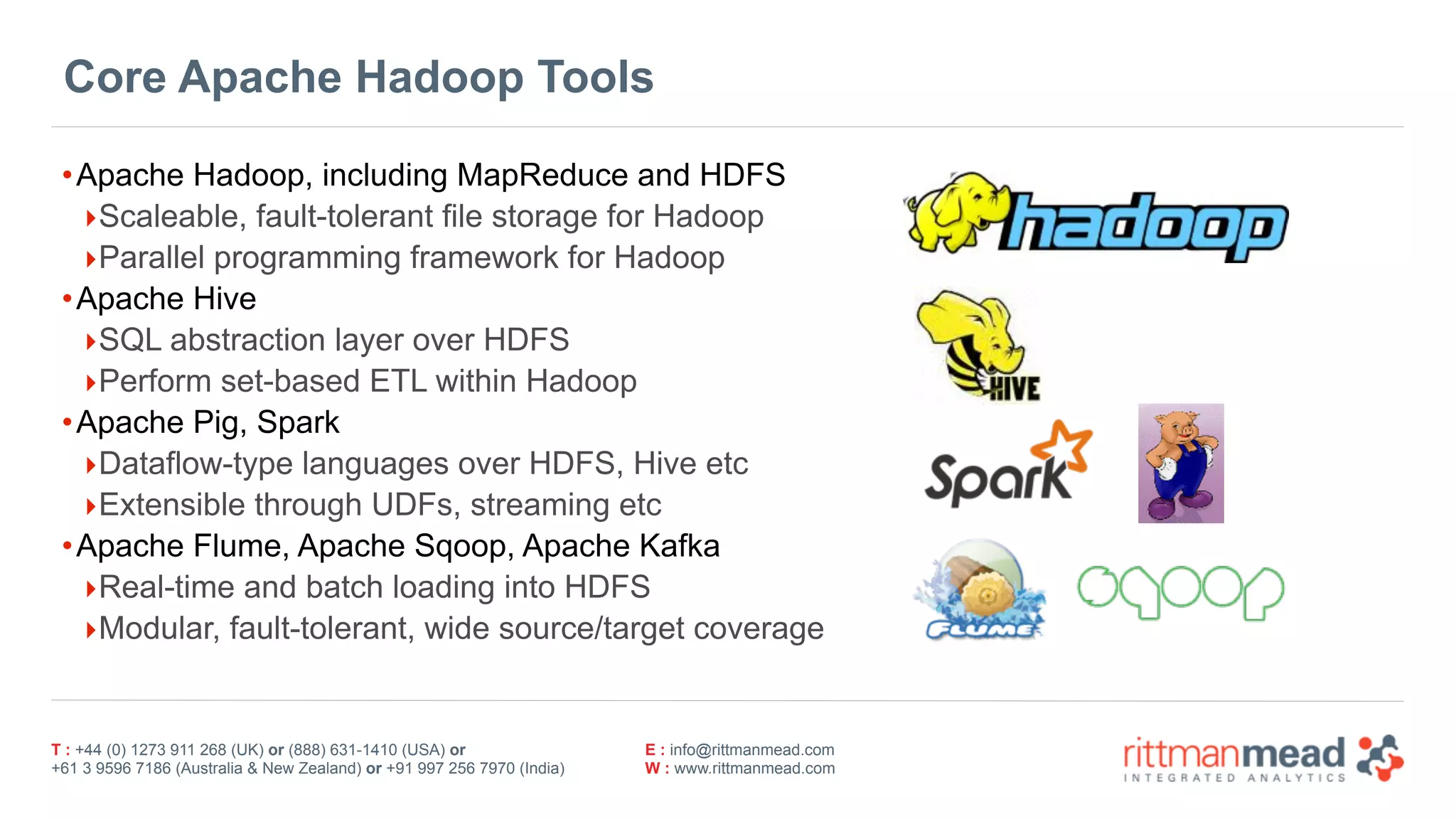 Core Apache Hadoop Tools

• Apache Hadoop, including MapReduce and HDFS
‣ Scaleable, fault-tolerant file storage for Hadoop
‣ Parallel programming framework for Hadoop
• Apache Hive
‣ SQL abstraction layer over HDFS
‣ Perform set-based ETL within Hadoop
• Apache Pig, Spark
‣ Dataflow-type languages over HDFS, Hive etc
‣ Extensible through UDFs, streaming etc
• Apache Flume, Apache Sqoop, Apache Kafka
‣ Real-time and batch loading into HDFS
‣ Modular, fault-tolerant, wide source/target coverage

hadoop

HIVE

Spark

FLUME

sqoop

T : +44 (0) 1273 911 268 (UK) or (888) 631-1410 (USA) or
+61 3 9596 7186 (Australia & New Zealand) or +91 997 256 7970 (India)

E : info@rittmanmead.com
W : www.rittmanmead.com

rittmanmead
INTEGRATED ANALYTICS